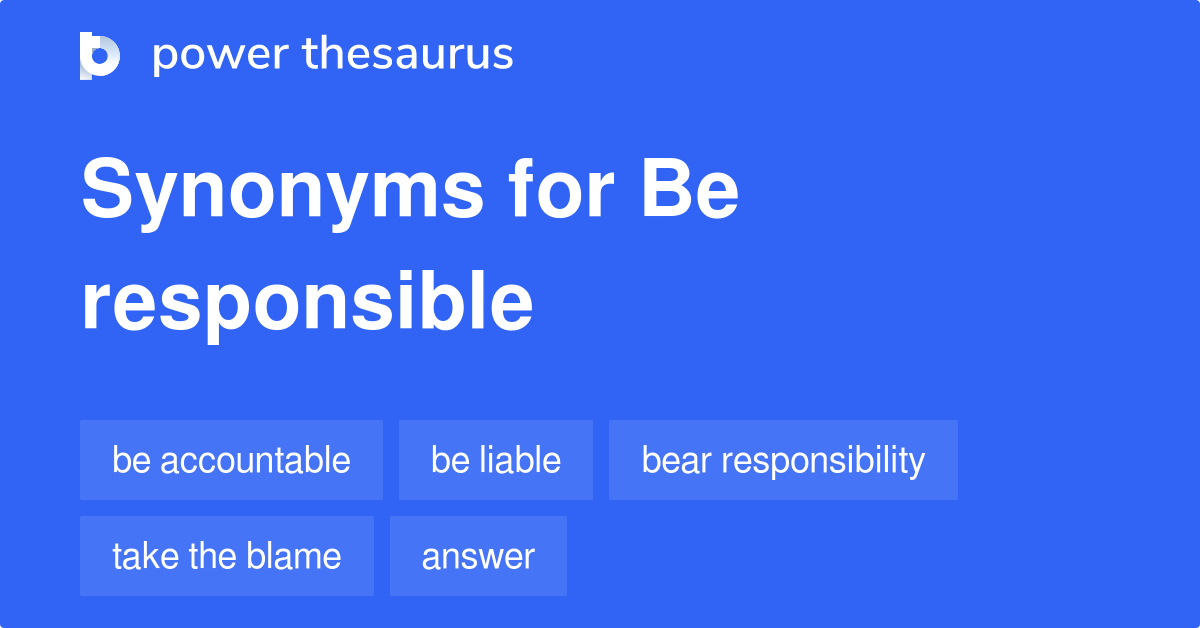 power thesaurus

Synonyms for Be responsible

be accountable
be liable
bear responsibility
take the blame
answer